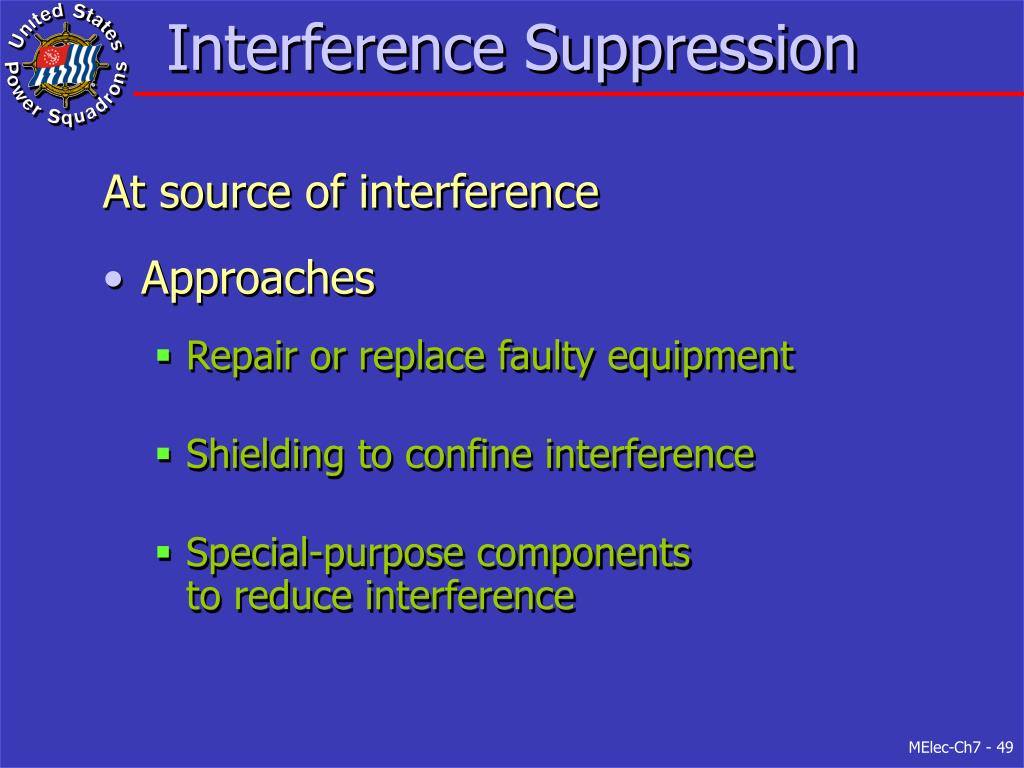 United States Power Squadrons

Interference Suppression

At source of interference

• Approaches

▪ Repair or replace faulty equipment

▪ Shielding to confine interference

▪ Special-purpose components to reduce interference

MElec-Ch7 - 49